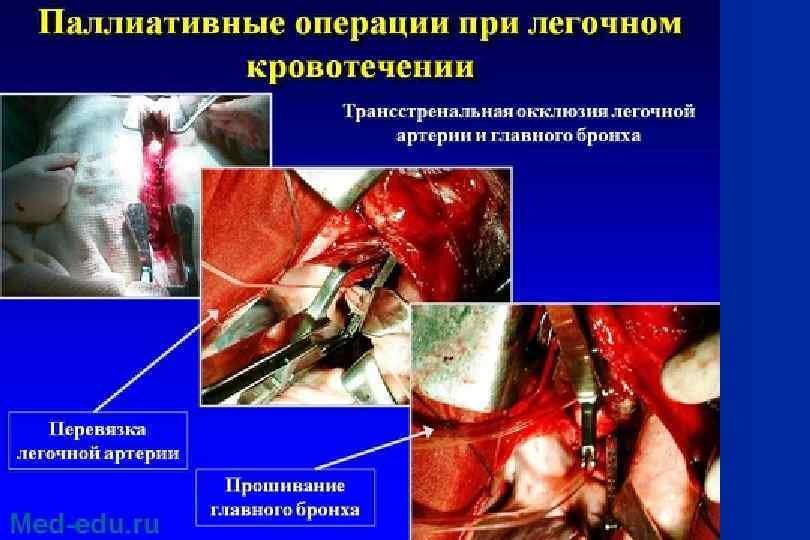 Паллиативные операции при легочном кровотечении

Трансстренальная окклюзия легочной артерии и главного бронха

Перевязка легочной артерии

Прошивание главного бронха

Med-edu.ru